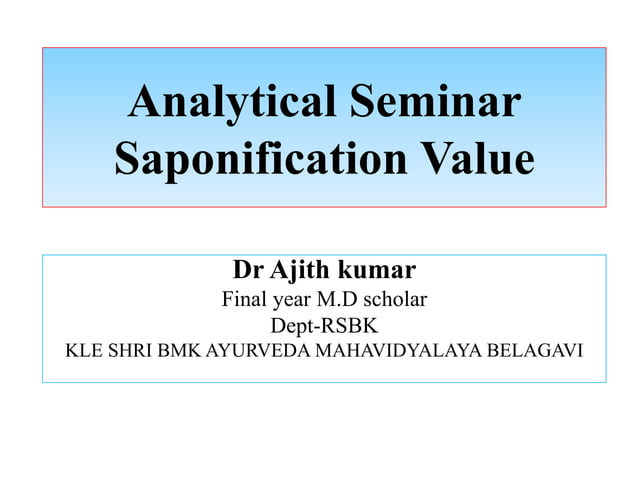 Analytical Seminar
Saponification Value

Dr Ajith kumar
Final year M.D scholar
Dept-RSBK
KLE SHRI BMK AYURVEDA MAHAVIDYALAYA BELAGAVI